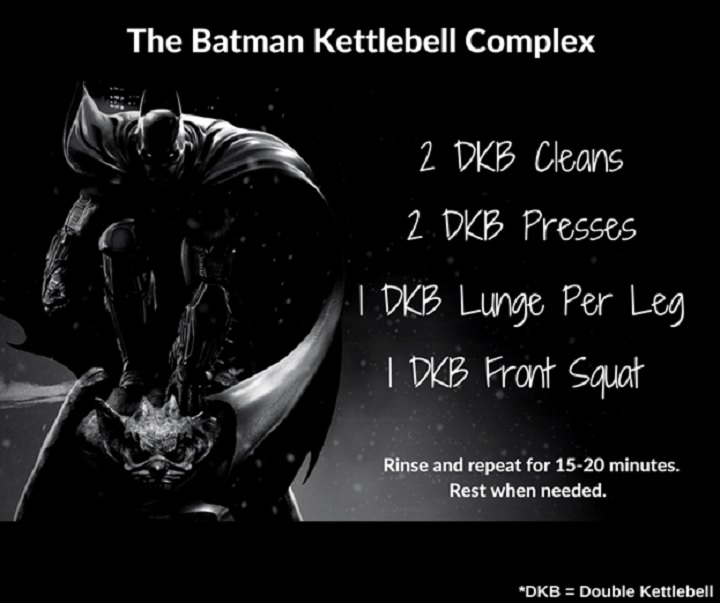 The Batman Kettlebell Complex

2 DKB Cleans

2 DKB Presses

1 DKB Lunge Per Leg

1 DKB Front Squat

Rinse and repeat for 15-20 minutes. Rest when needed.

*DKB = Double Kettlebell